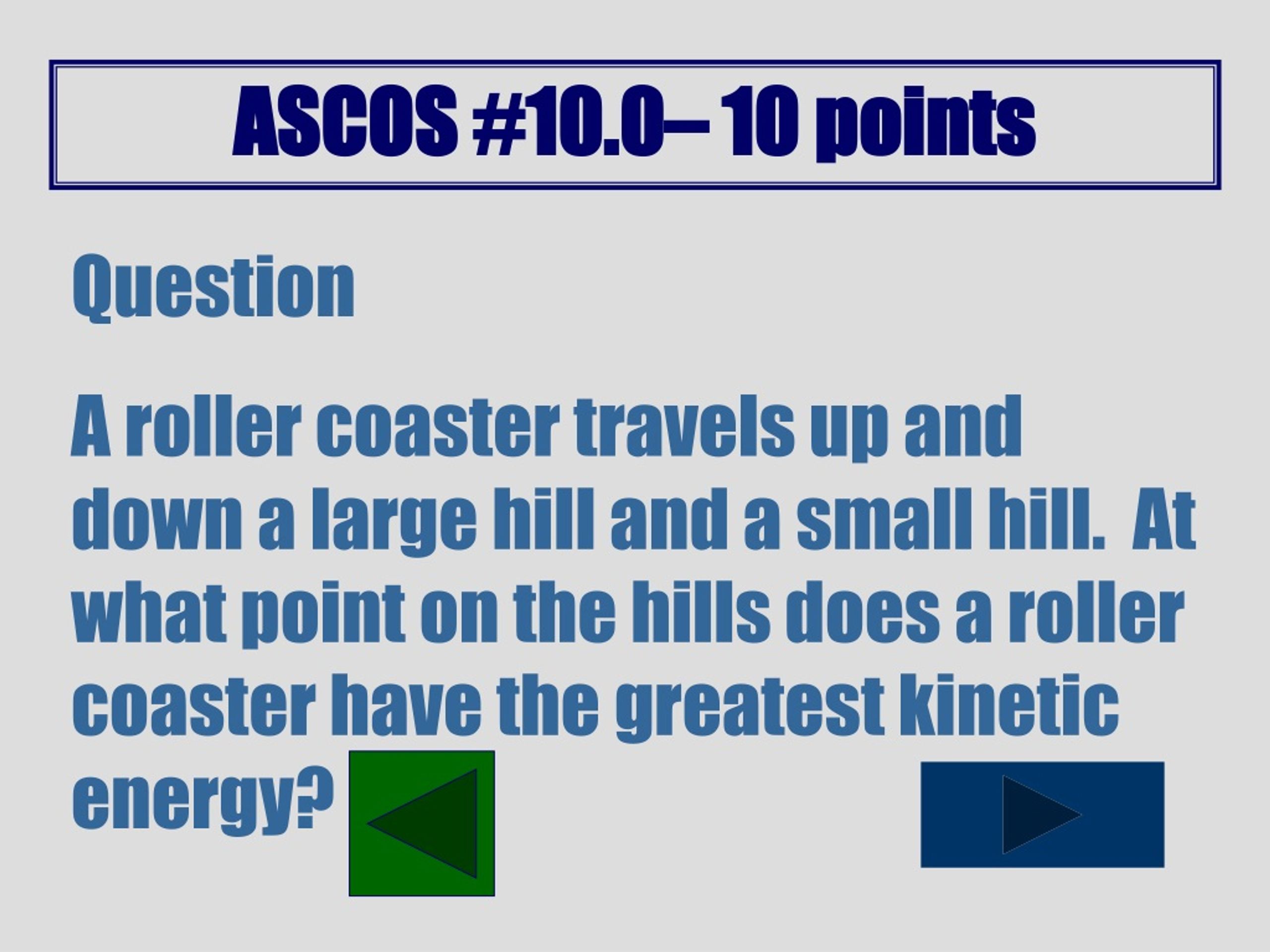 ASCOS #10.0– 10 points

Question

A roller coaster travels up and down a large hill and a small hill. At what point on the hills does a roller coaster have the greatest kinetic energy?